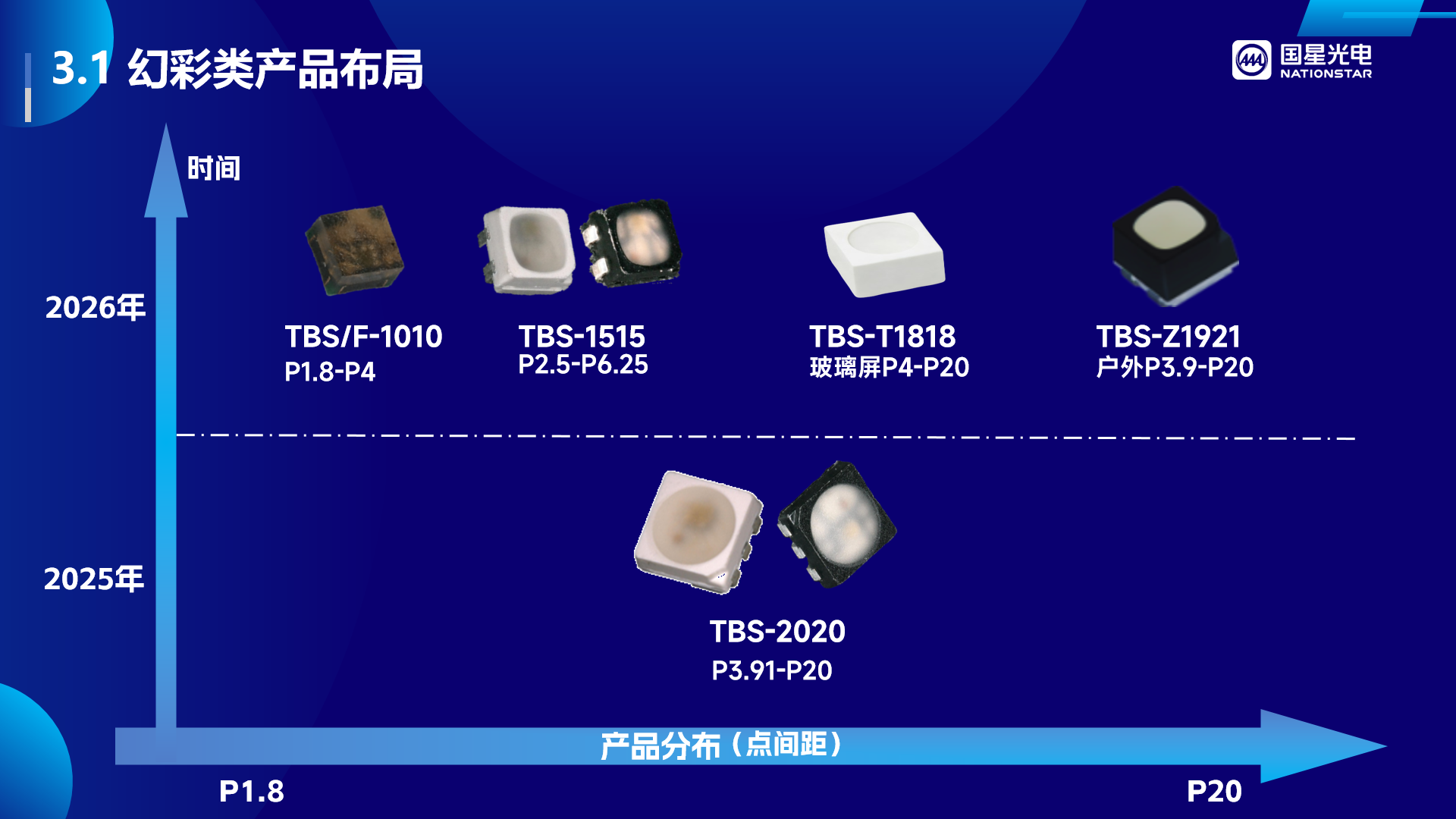 3.1 幻彩类产品布局

国星光电
NATIONSTAR

时间

2026年

TBS/F-1010
P1.8-P4

TBS-1515
P2.5-P6.25

TBS-T1818
玻璃屏P4-P20

TBS-Z1921
户外P3.9-P20

2025年

TBS-2020
P3.91-P20

产品分布（点间距）

P1.8

P20